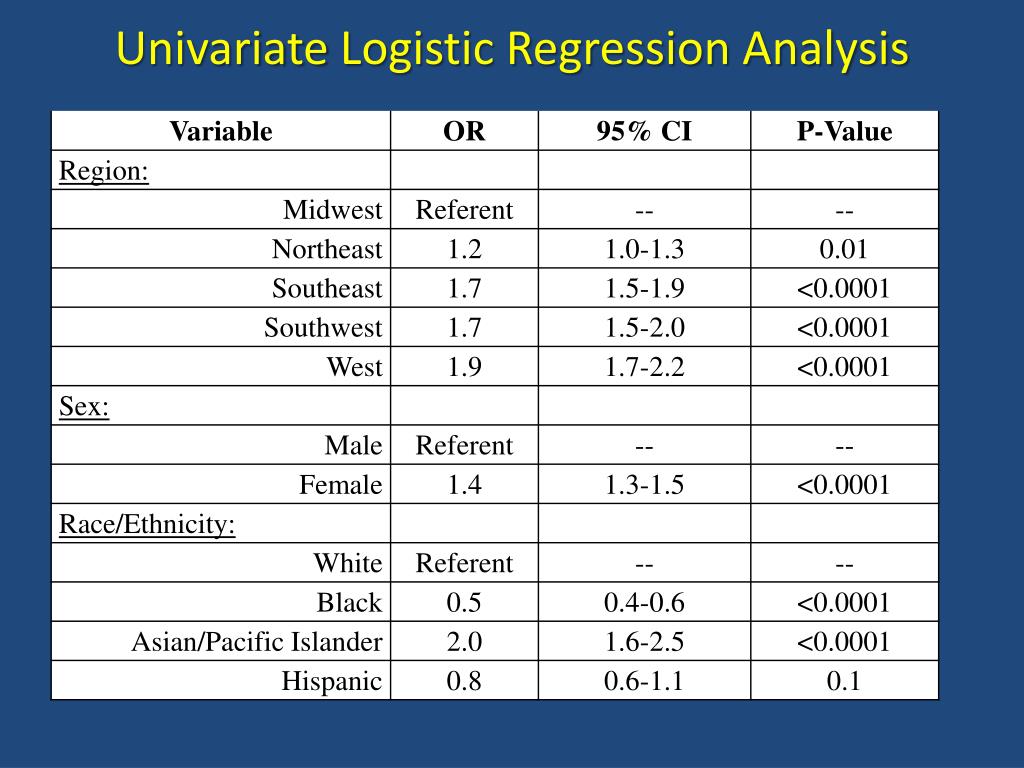 Univariate Logistic Regression Analysis

| Variable | OR | 95% CI | P-Value |
|---|---|---|---|
| Region: | | | |
| Midwest | Referent | -- | -- |
| Northeast | 1.2 | 1.0-1.3 | 0.01 |
| Southeast | 1.7 | 1.5-1.9 | <0.0001 |
| Southwest | 1.7 | 1.5-2.0 | <0.0001 |
| West | 1.9 | 1.7-2.2 | <0.0001 |
| Sex: | | | |
| Male | Referent | -- | -- |
| Female | 1.4 | 1.3-1.5 | <0.0001 |
| Race/Ethnicity: | | | |
| White | Referent | -- | -- |
| Black | 0.5 | 0.4-0.6 | <0.0001 |
| Asian/Pacific Islander | 2.0 | 1.6-2.5 | <0.0001 |
| Hispanic | 0.8 | 0.6-1.1 | 0.1 |